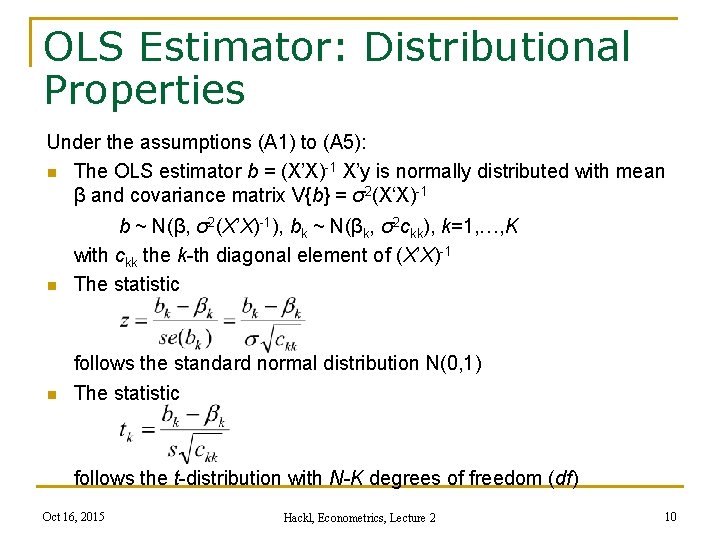 OLS Estimator: Distributional Properties

Under the assumptions (A1) to (A5):

The OLS estimator $b = (X'X)^{-1} X'y$ is normally distributed with mean β and covariance matrix $V\{b\} = \sigma^2(X'X)^{-1}$

$b \sim N(\beta, \sigma^2(X'X)^{-1})$, $b_k \sim N(\beta_k, \sigma^2 c_{kk})$, $k=1,\ldots,K$

with $c_{kk}$ the $k$-th diagonal element of $(X'X)^{-1}$

The statistic

$z = \frac{b_k - \beta_k}{se(b_k)} = \frac{b_k - \beta_k}{\sigma\sqrt{c_{kk}}}$

follows the standard normal distribution N(0,1)

The statistic

$t_k = \frac{b_k - \beta_k}{s\sqrt{c_{kk}}}$

follows the $t$-distribution with $N$-$K$ degrees of freedom ($df$)

Oct 16, 2015

Hackl, Econometrics, Lecture 2

10